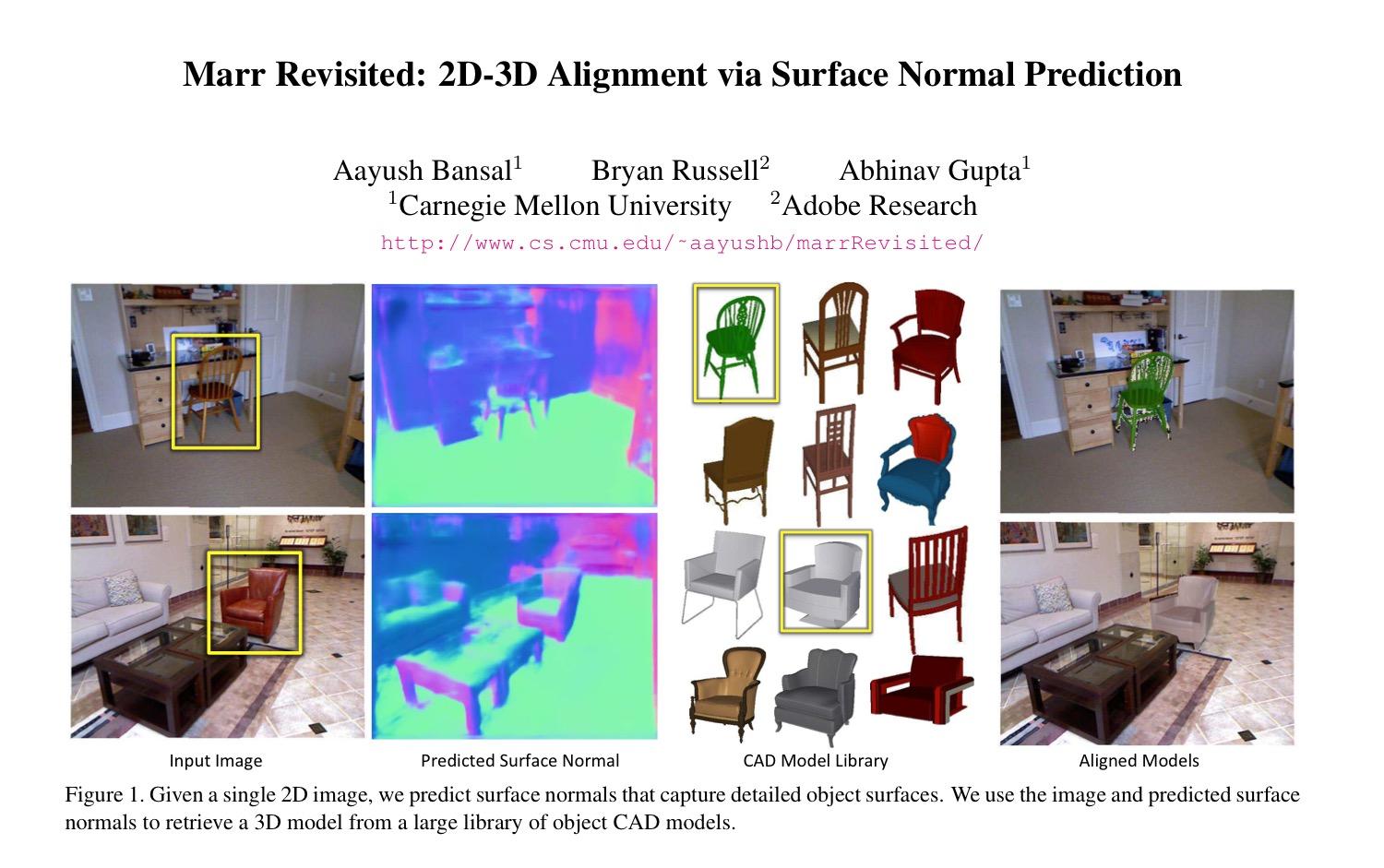 Marr Revisited: 2D-3D Alignment via Surface Normal Prediction

Aayush Bansal$^1$ Bryan Russell$^2$ Abhinav Gupta$^1$
$^1$Carnegie Mellon University $^2$Adobe Research
http://www.cs.cmu.edu/~aayushb/marrRevisited/

Input Image
Predicted Surface Normal
CAD Model Library
Aligned Models

Figure 1. Given a single 2D image, we predict surface normals that capture detailed object surfaces. We use the image and predicted surface normals to retrieve a 3D model from a large library of object CAD models.